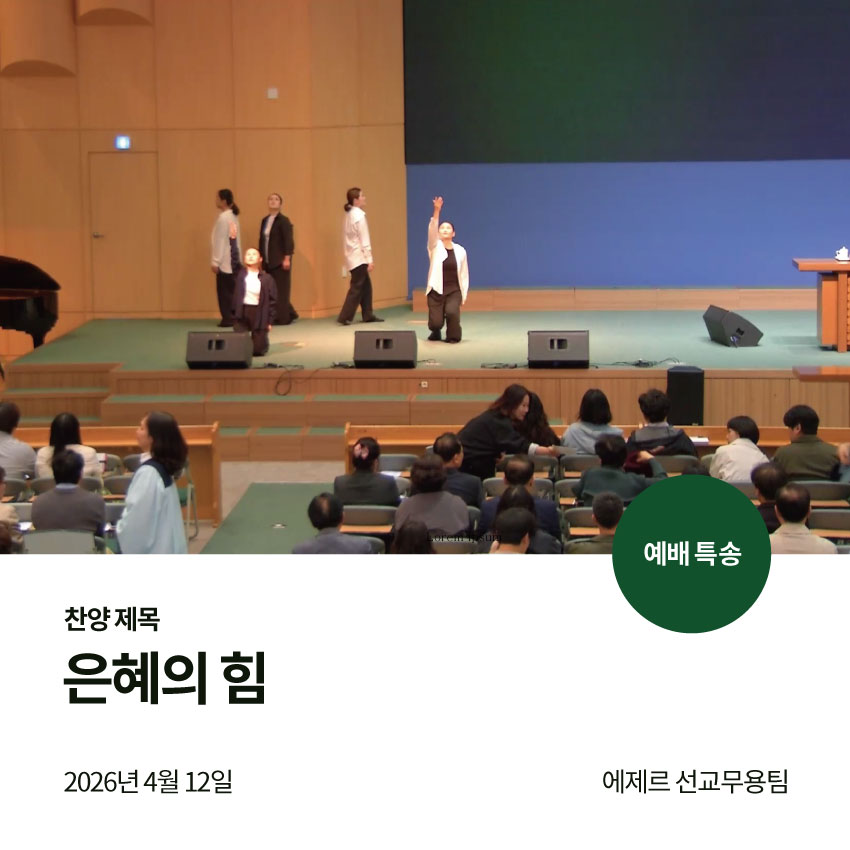 예배 특송

찬양 제목

은혜의 힘

2026년 4월 12일

에제르 선교무용팀